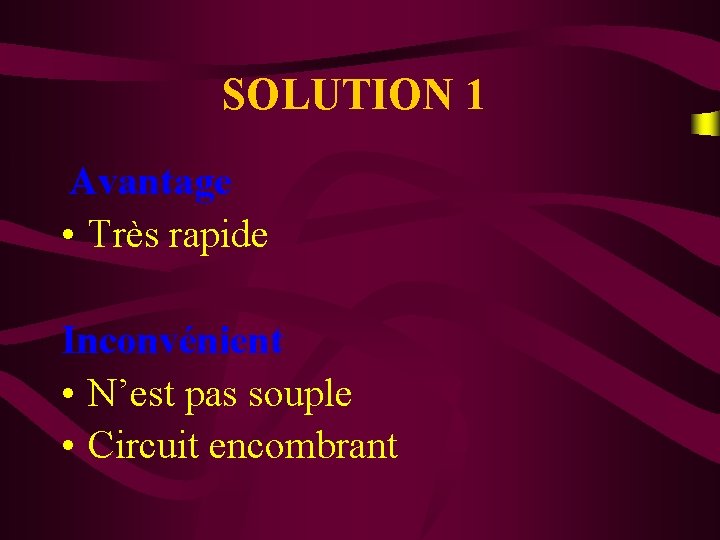 SOLUTION 1

Avantage

• Très rapide

Inconvénient

• N’est pas souple

• Circuit encombrant